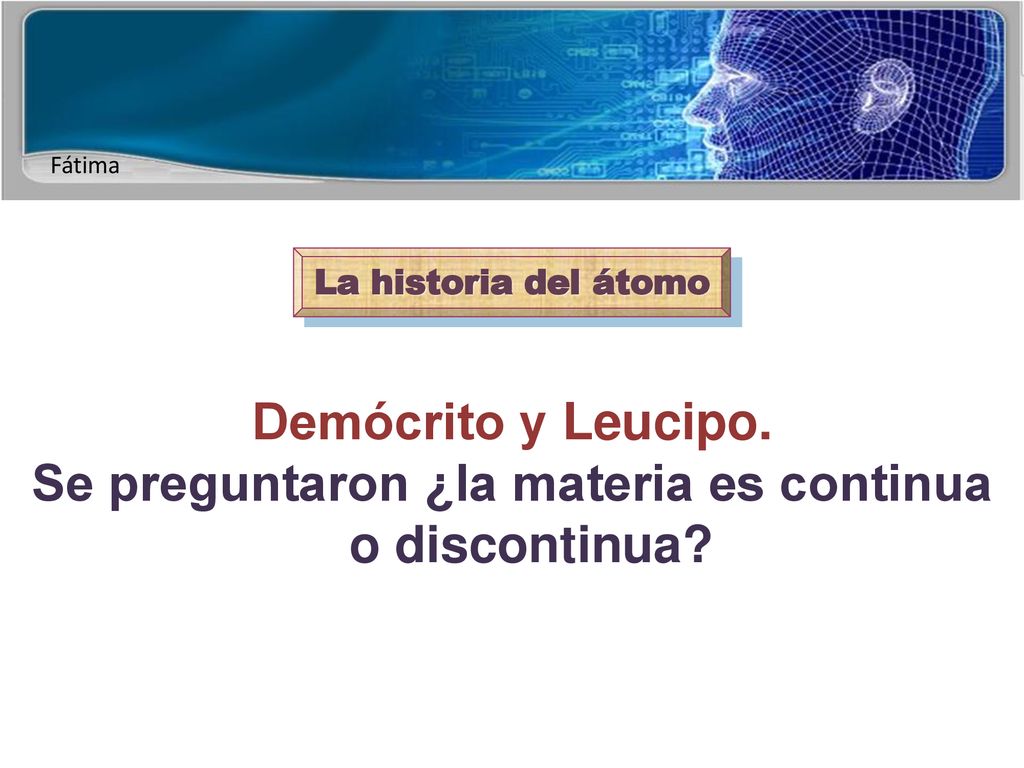 Fátima

La historia del átomo

Demócrito y Leucipo.
Se preguntaron ¿la materia es continua o discontinua?